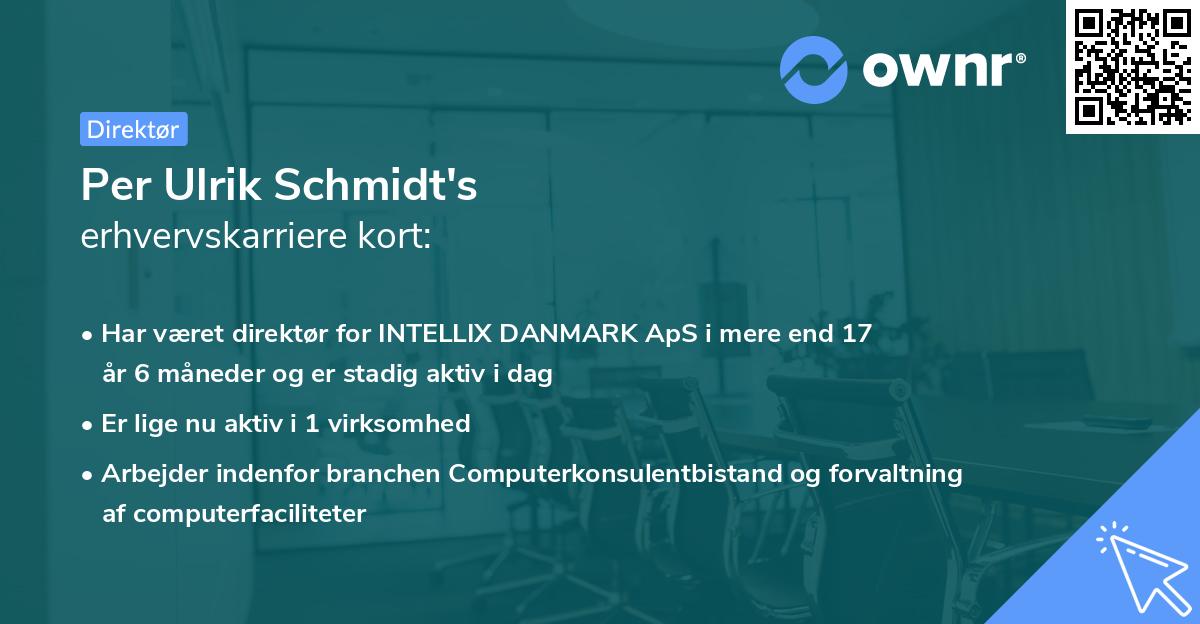 ownr®

Direktør

Per Ulrik Schmidt's
erhvervskarriere kort:

• Har været direktør for INTELLIX DANMARK ApS i mere end 17 år 6 måneder og er stadig aktiv i dag

• Er lige nu aktiv i 1 virksomhed

• Arbejder indenfor branchen Computerkonsulentbistand og forvaltning af computerfaciliteter